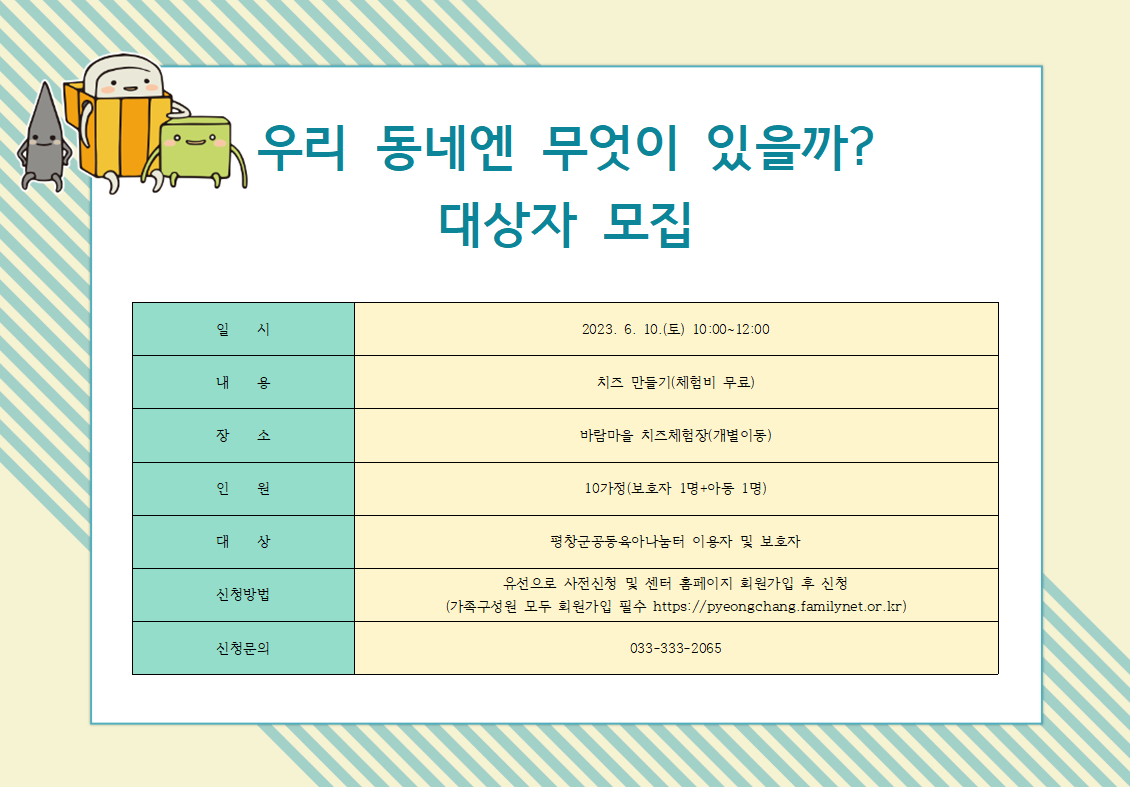 우리 동네엔 무엇이 있을까?
대상자 모집

| 일 시 | 2023. 6. 10.(토) 10:00~12:00 |
|---|---|
| 내 용 | 치즈 만들기(체험비 무료) |
| 장 소 | 바람마을 치즈체험장(개별이동) |
| 인 원 | 10가정(보호자 1명+아동 1명) |
| 대 상 | 평창군공동육아나눔터 이용자 및 보호자 |
| 신청방법 | 유선으로 사전신청 및 센터 홈페이지 회원가입 후 신청 (가족구성원 모두 회원가입 필수 https://pyeongchang.familynet.or.kr) |
| 신청문의 | 033-333-2065 |